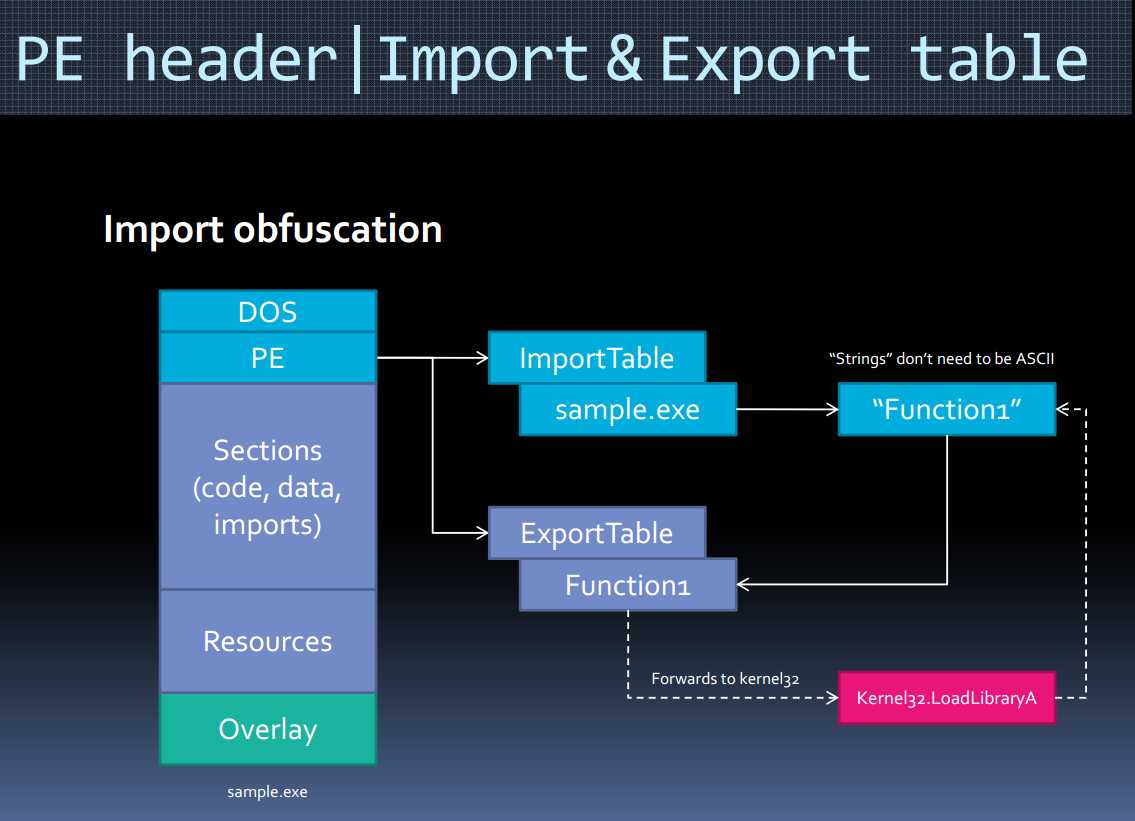 PE header|Import & Export table

Import obfuscation

DOS
PE
Sections (code, data, imports)
Resources
Overlay

sample.exe

ImportTable
sample.exe

"Strings" don't need to be ASCII
"Function1"

ExportTable
Function1

Forwards to kernel32
Kernel32.LoadLibraryA